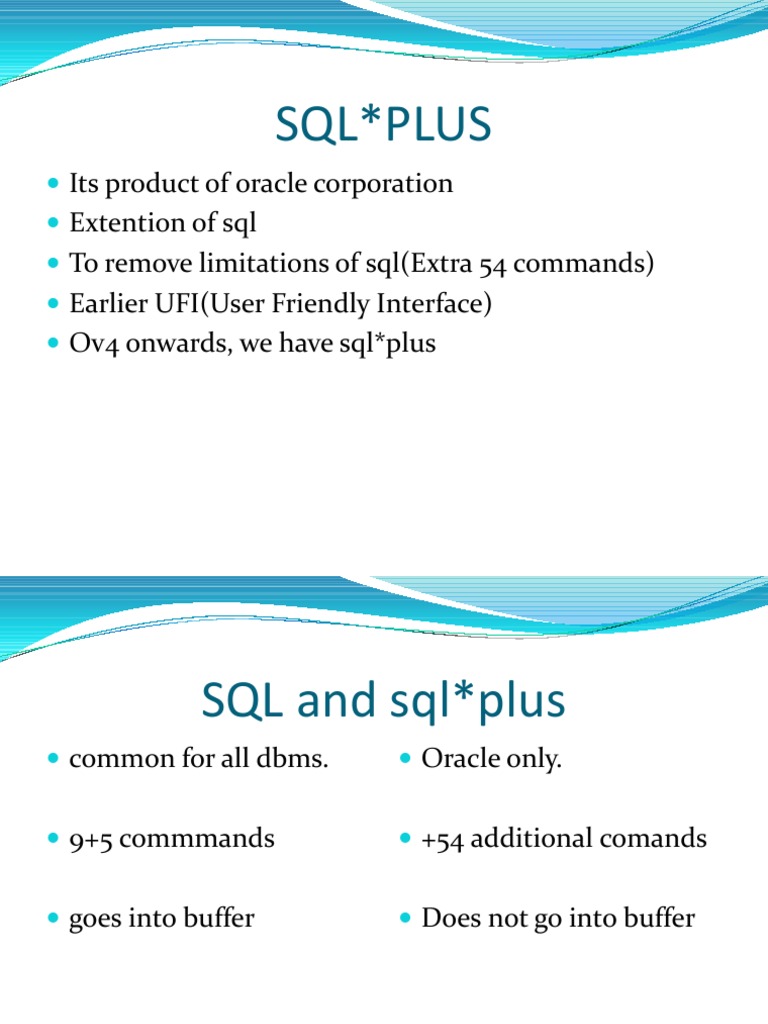 SQL*PLUS

- Its product of oracle corporation
- Extention of sql
- To remove limitations of sql(Extra 54 commands)
- Earlier UFI(User Friendly Interface)
- Ov4 onwards, we have sql*plus

SQL and sql*plus

- common for all dbms.
- 9+5 commmands
- goes into buffer

- Oracle only.
- +54 additional comands
- Does not go into buffer